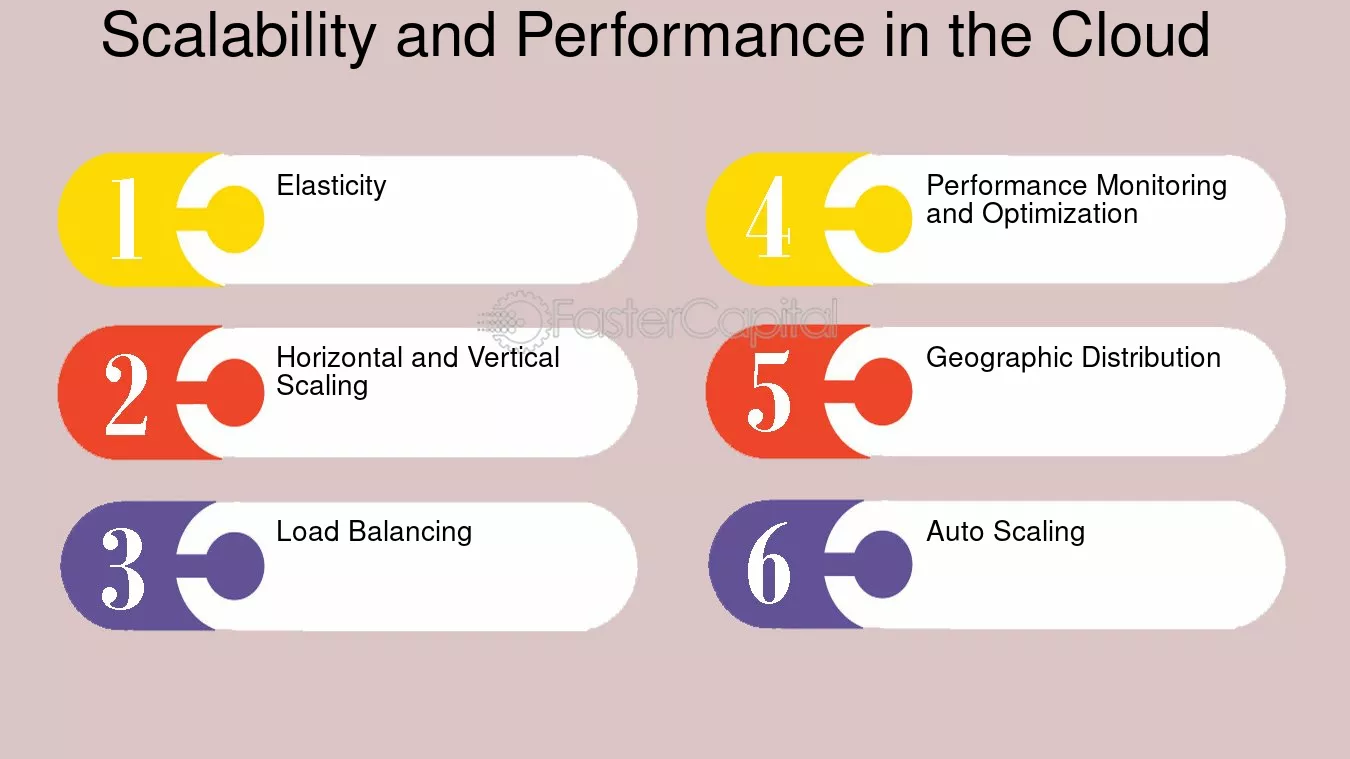 Scalability and Performance in the Cloud

1 Elasticity

2 Horizontal and Vertical Scaling

3 Load Balancing

4 Performance Monitoring and Optimization

5 Geographic Distribution

6 Auto Scaling

FasterCapital